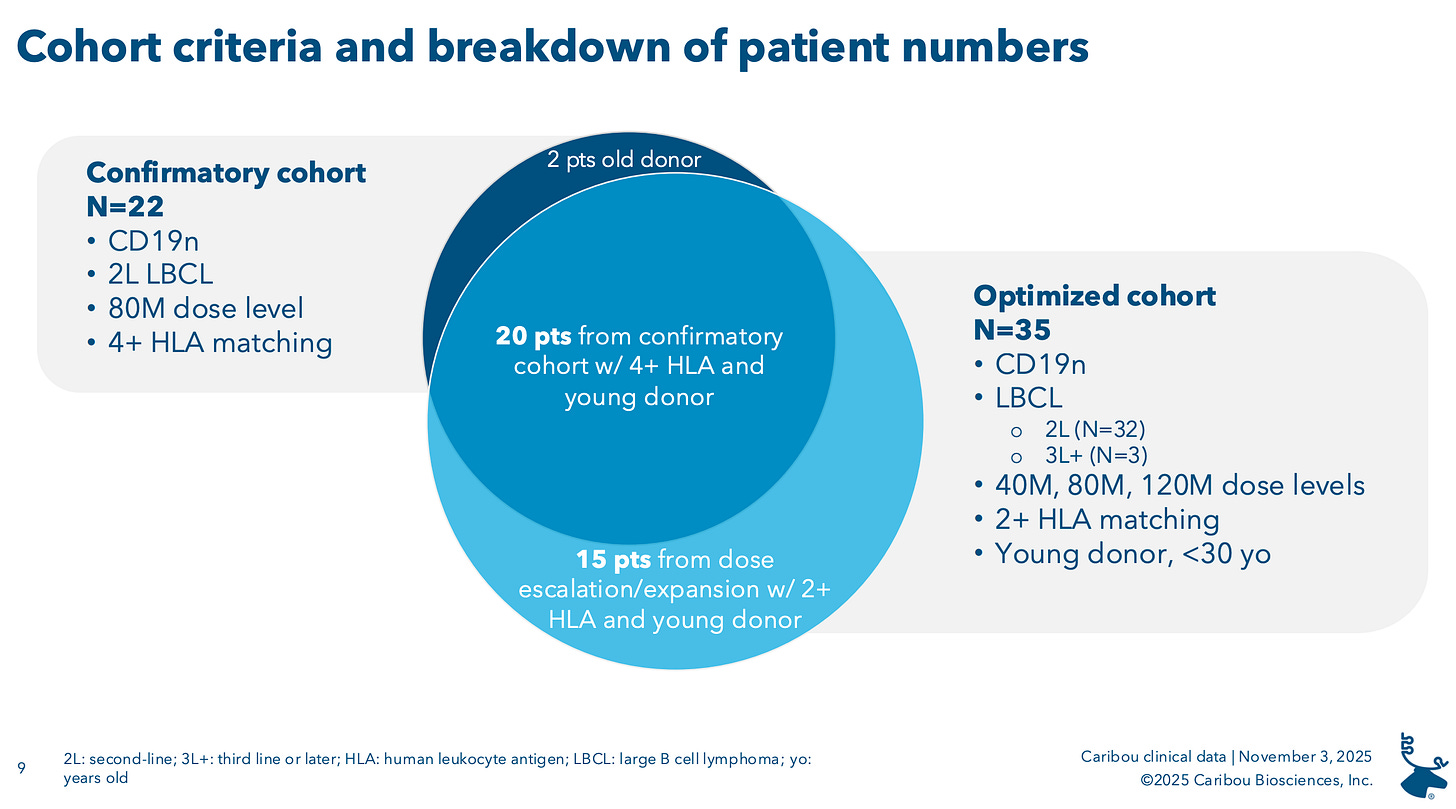 Cohort criteria and breakdown of patient numbers

Confirmatory cohort
N=22
• CD19n
• 2L LBCL
• 80M dose level
• 4+ HLA matching

2 pts old donor

20 pts from confirmatory cohort w/ 4+ HLA and young donor

15 pts from dose escalation/expansion w/ 2+ HLA and young donor

Optimized cohort
N=35
• CD19n
• LBCL
 o 2L (N=32)
 o 3L+ (N=3)
• 40M, 80M, 120M dose levels
• 2+ HLA matching
• Young donor, <30 yo

9

2L: second-line; 3L+: third line or later; HLA: human leukocyte antigen; LBCL: large B cell lymphoma; yo: years old

Caribou clinical data | November 3, 2025
©2025 Caribou Biosciences, Inc.